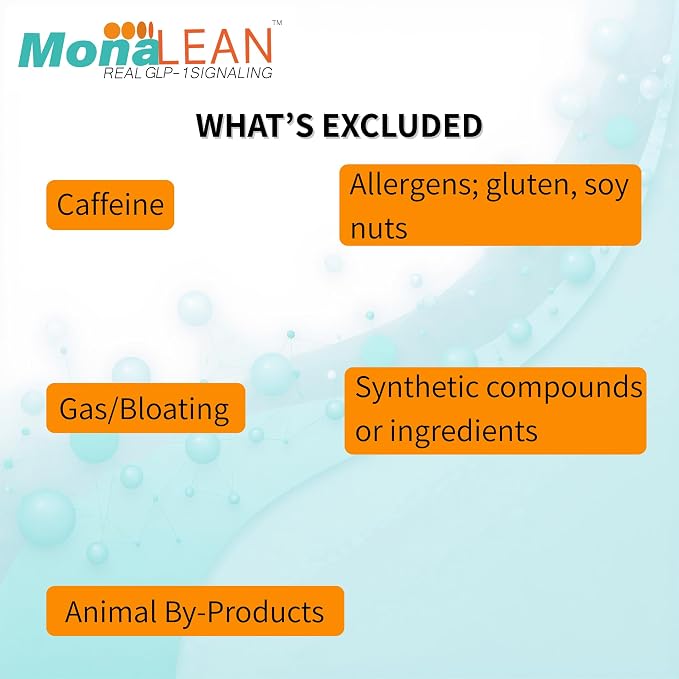 MonaLEAN™
REAL GLP-1SIGNALING

WHAT'S EXCLUDED

Caffeine

Allergens; gluten, soy nuts

Gas/Bloating

Synthetic compounds or ingredients

Animal By-Products